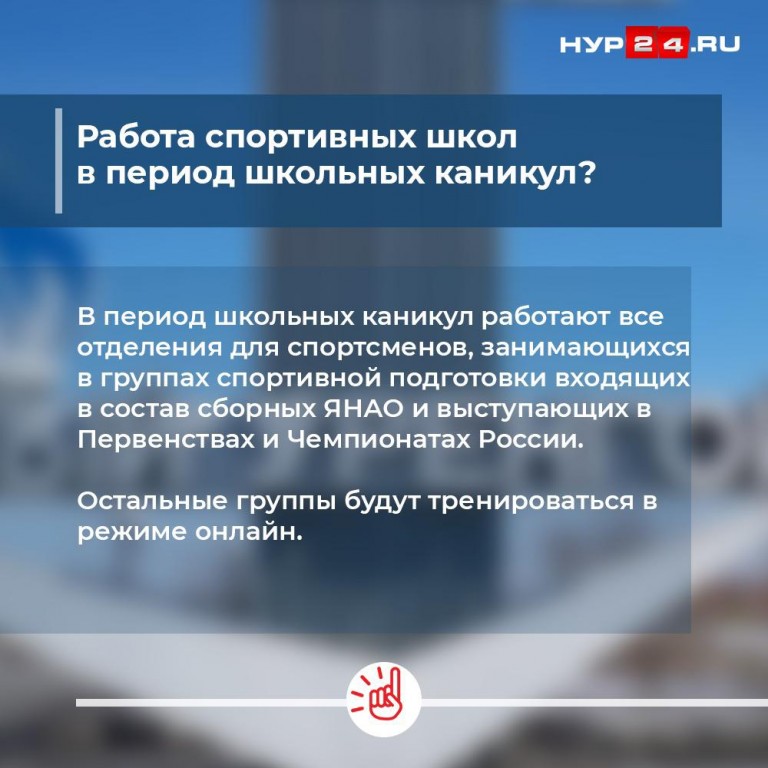 НУР24.RU

Работа спортивных школ в период школьных каникул?

В период школьных каникул работают все отделения для спортсменов, занимающихся в группах спортивной подготовки входящих в состав сборных ЯНАО и выступающих в Первенствах и Чемпионатах России.

Остальные группы будут тренироваться в режиме онлайн.